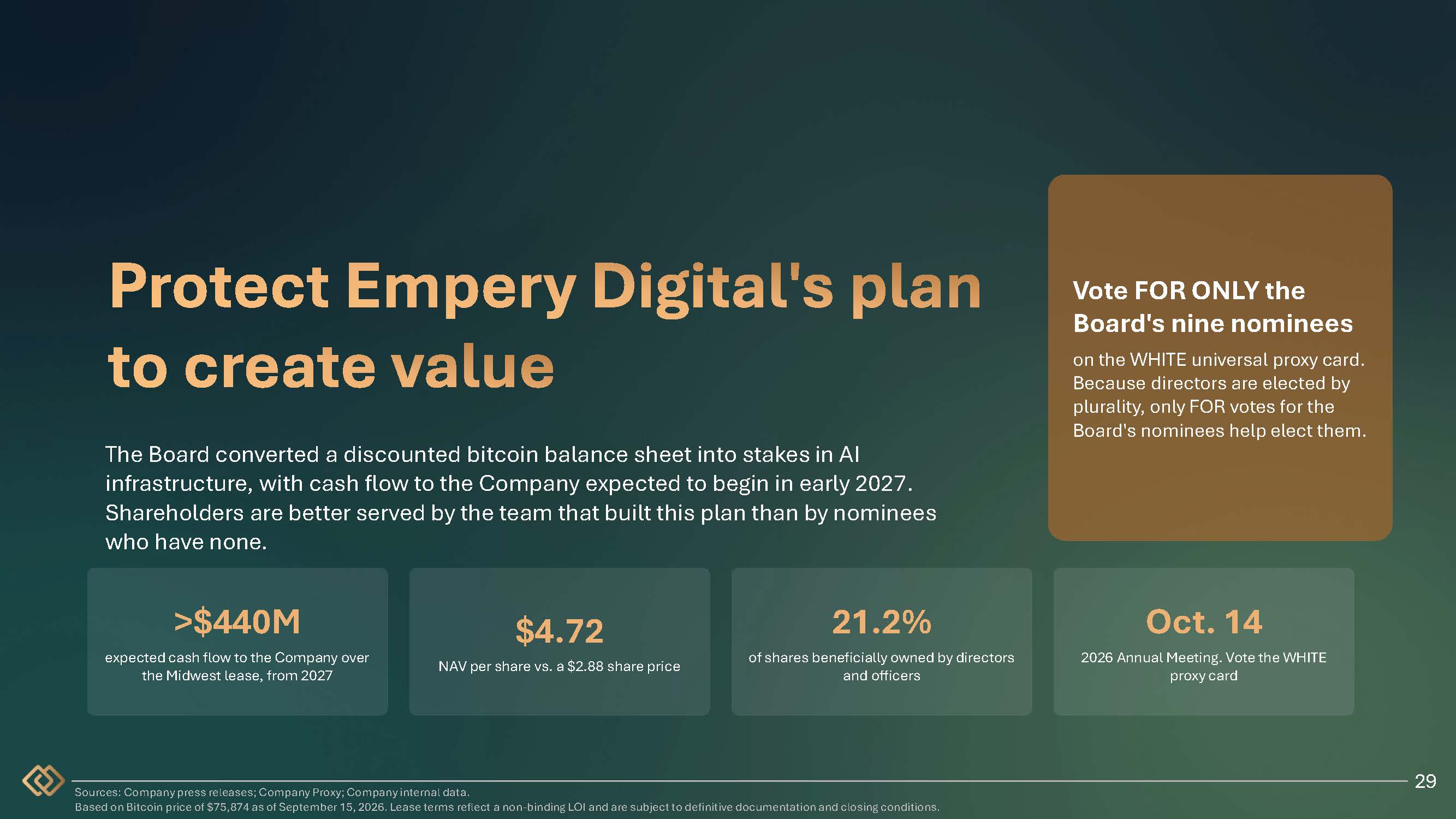 Protect Empery Digital's plan to create value

The Board converted a discounted bitcoin balance sheet into stakes in AI infrastructure, with cash flow to the Company expected to begin in early 2027. Shareholders are better served by the team that built this plan than by nominees who have none.

Vote FOR ONLY the Board's nine nominees

on the WHITE universal proxy card. Because directors are elected by plurality, only FOR votes for the Board's nominees help elect them.

>$440M

expected cash flow to the Company over the Midwest lease, from 2027

$4.72

NAV per share vs. a $2.88 share price

21.2%

of shares beneficially owned by directors and officers

Oct. 14

2026 Annual Meeting. Vote the WHITE proxy card

Sources: Company press releases; Company Proxy; Company internal data.
Based on Bitcoin price of $75,874 as of September 15, 2026. Lease terms reflect a non-binding LOI and are subject to definitive documentation and closing conditions.

29